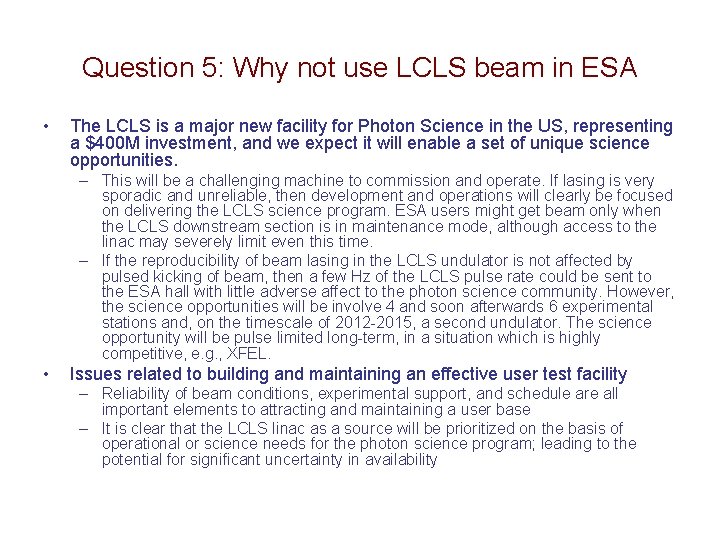 Question 5: Why not use LCLS beam in ESA

• The LCLS is a major new facility for Photon Science in the US, representing a \$400M investment, and we expect it will enable a set of unique science opportunities.
– This will be a challenging machine to commission and operate. If lasing is very sporadic and unreliable, then development and operations will clearly be focused on delivering the LCLS science program. ESA users might get beam only when the LCLS downstream section is in maintenance mode, although access to the linac may severely limit even this time.
– If the reproducibility of beam lasing in the LCLS undulator is not affected by pulsed kicking of beam, then a few Hz of the LCLS pulse rate could be sent to the ESA hall with little adverse affect to the photon science community. However, the science opportunities will be involve 4 and soon afterwards 6 experimental stations and, on the timescale of 2012-2015, a second undulator. The science opportunity will be pulse limited long-term, in a situation which is highly competitive, e.g., XFEL.

• Issues related to building and maintaining an effective user test facility
– Reliability of beam conditions, experimental support, and schedule are all important elements to attracting and maintaining a user base
– It is clear that the LCLS linac as a source will be prioritized on the basis of operational or science needs for the photon science program; leading to the potential for significant uncertainty in availability